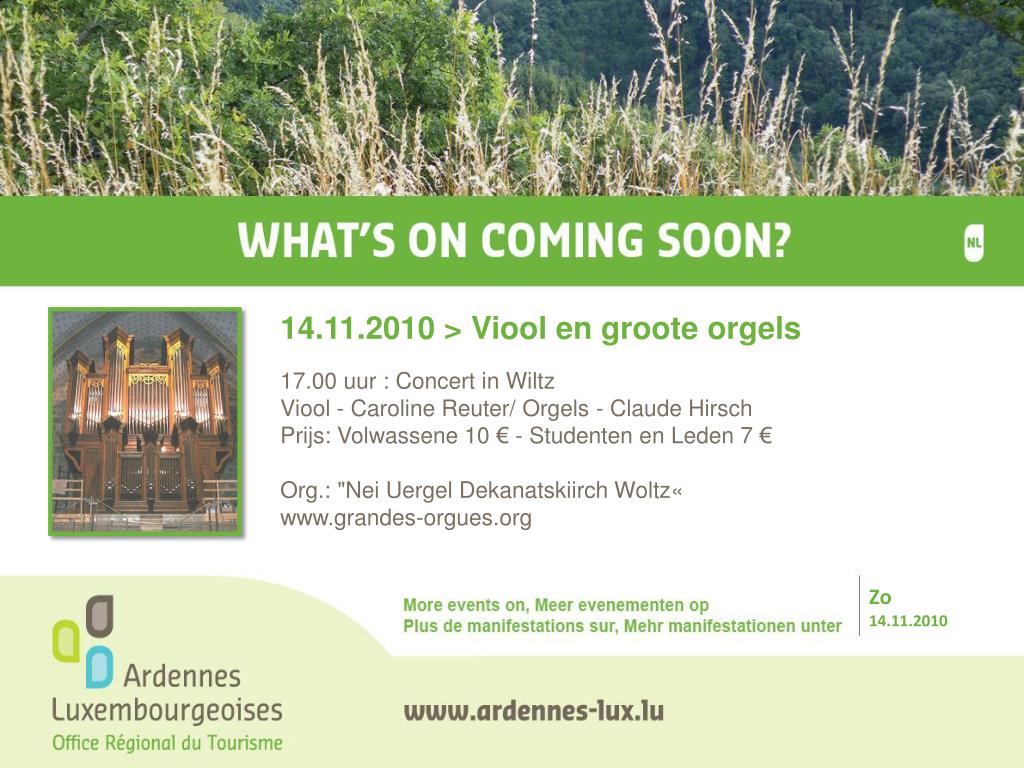 WHAT'S ON COMING SOON?

NL

14.11.2010 > Viool en groote orgels

17.00 uur : Concert in Wiltz
Viool - Caroline Reuter/ Orgels - Claude Hirsch
Prijs: Volwassene 10 € - Studenten en Leden 7 €

Org.: "Nei Uergel Dekanatskiirch Woltz«
www.grandes-orgues.org

More events on, Meer evenementen op
Plus de manifestations sur, Mehr manifestationen unter

Zo
14.11.2010

Ardennes Luxembourgeoises
Office Régional du Tourisme

www.ardennes-lux.lu